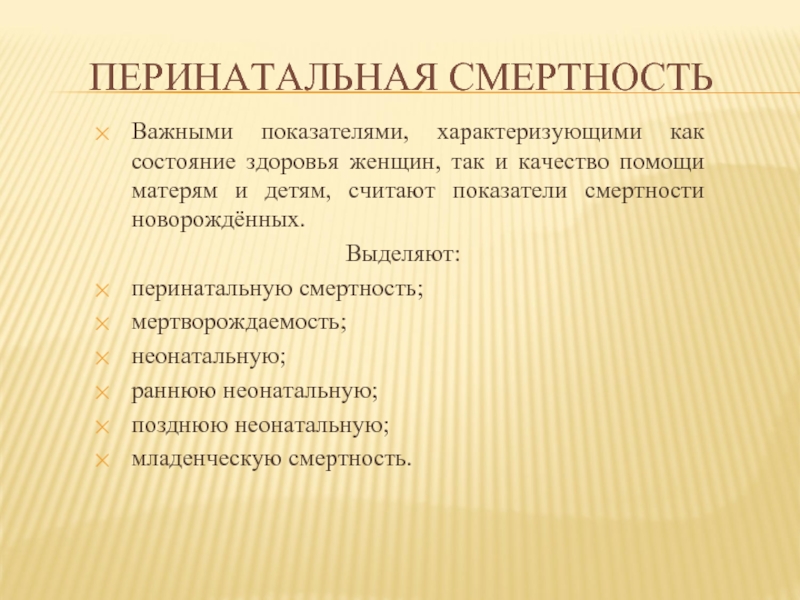 ПЕРИНАТАЛЬНАЯ СМЕРТНОСТЬ

Важными показателями, характеризующими как состояние здоровья женщин, так и качество помощи матерям и детям, считают показатели смертности новорождённых.

Выделяют:

перинатальную смертность;

мертворождаемость;

неонатальную;

раннюю неонатальную;

позднюю неонатальную;

младенческую смертность.